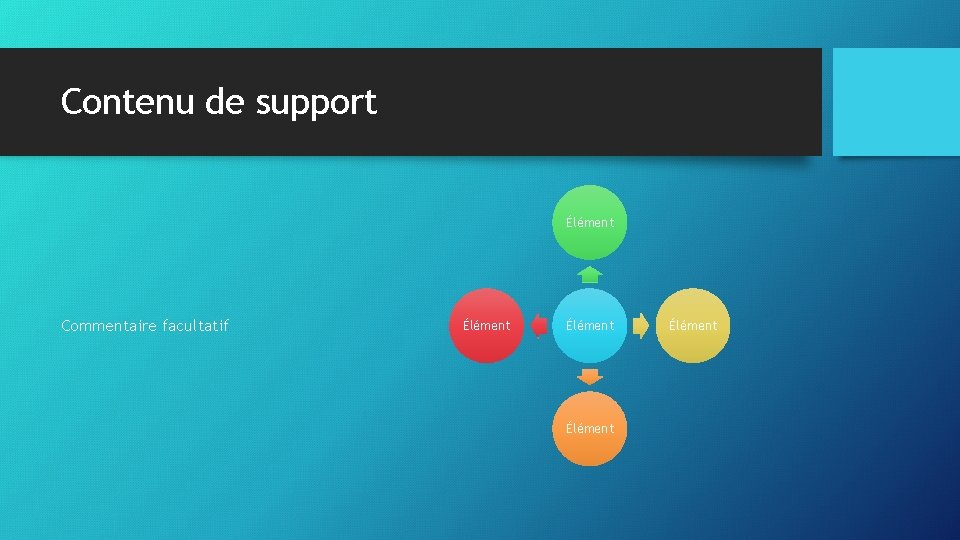 Contenu de support

Commentaire facultatif

Élément

Élément

Élément

Élément

Élément